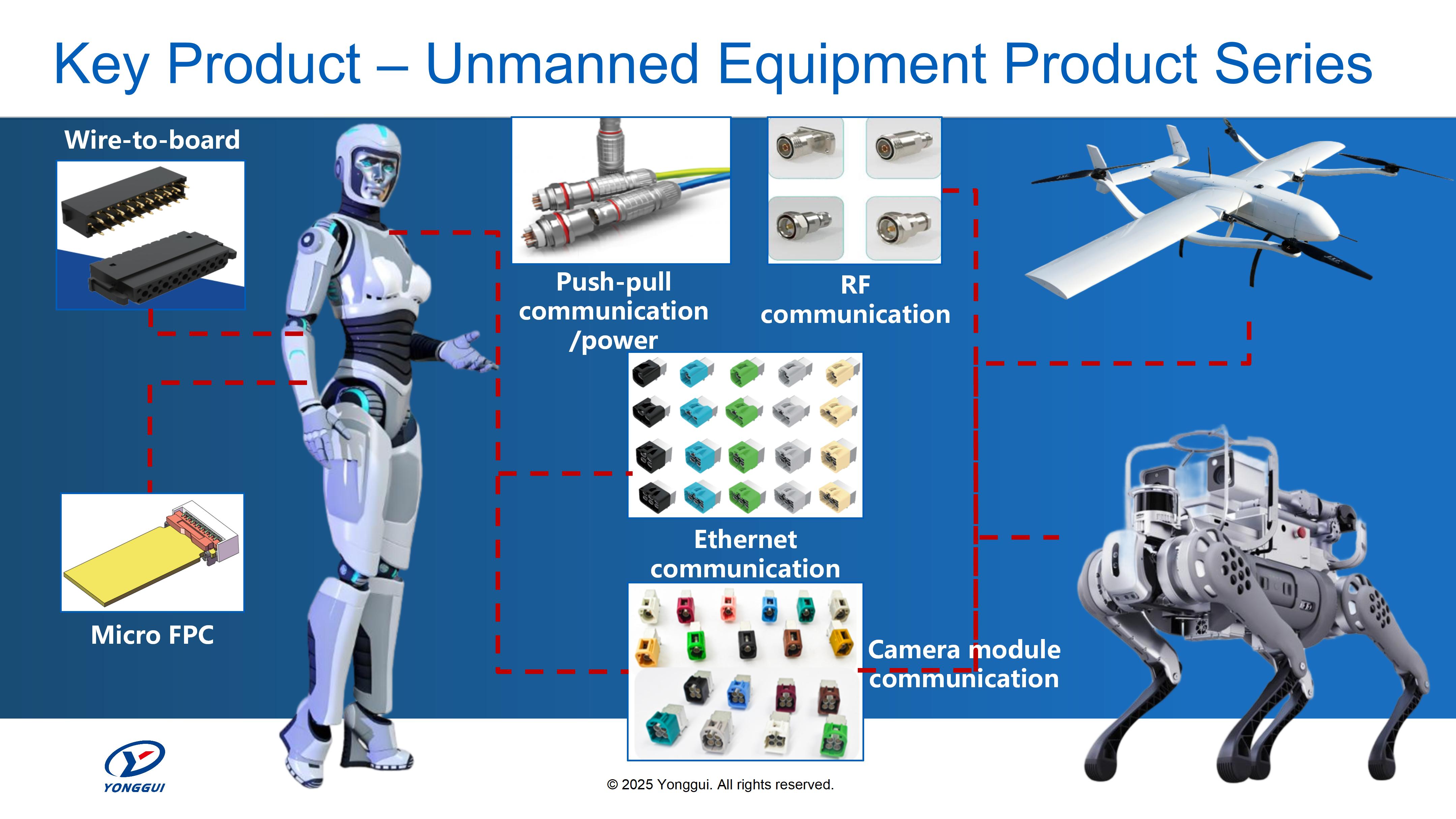 Key Product – Unmanned Equipment Product Series

Wire-to-board

Push-pull communication /power

RF communication

Ethernet communication

Micro FPC

Camera module communication

YONGGUI

© 2025 Yonggui. All rights reserved.